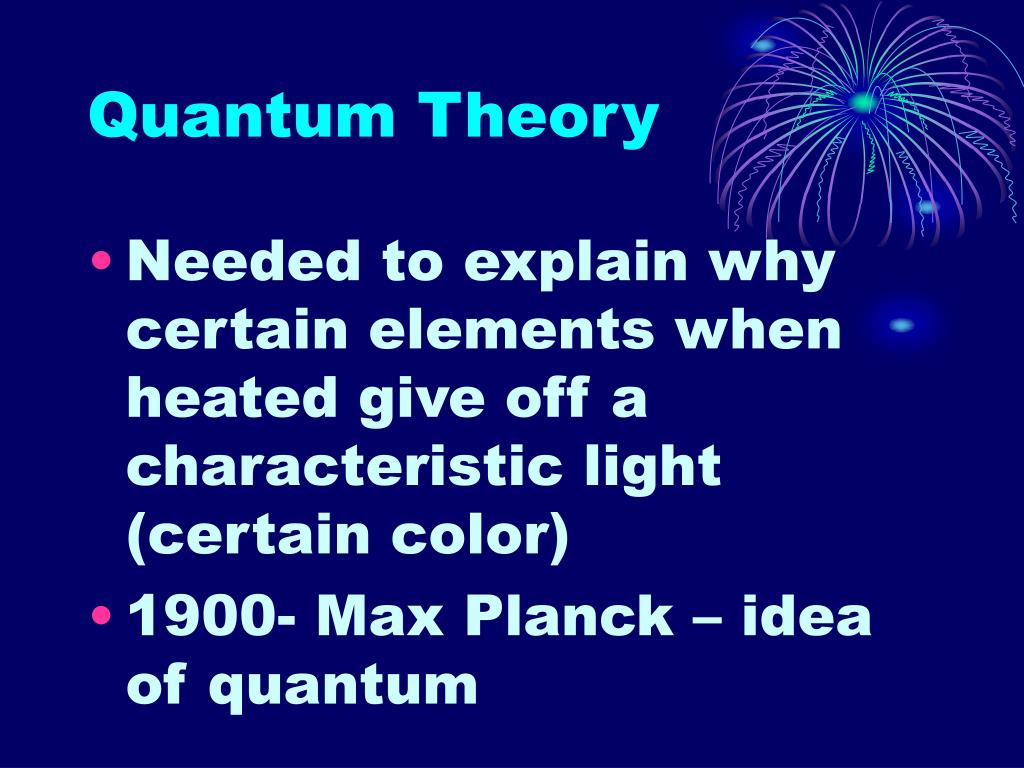 Quantum Theory

• Needed to explain why certain elements when heated give off a characteristic light (certain color)

• 1900- Max Planck – idea of quantum